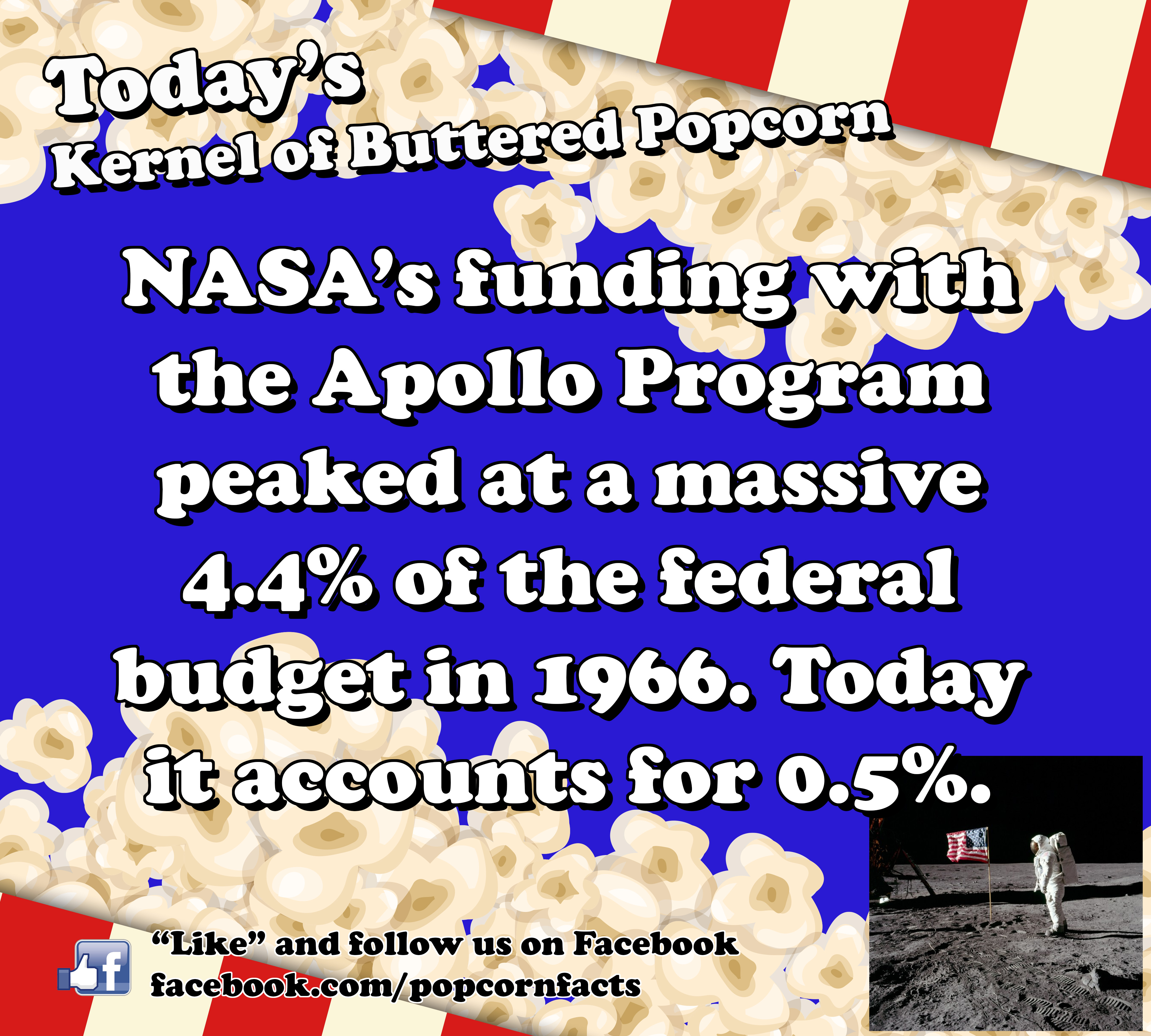 Today's
Kernel of Buttered Popcorn

NASA's funding with the Apollo Program peaked at a massive 4.4% of the federal budget in 1966. Today it accounts for 0.5%.

f

"Like" and follow us on Facebook
facebook.com/popcornfacts